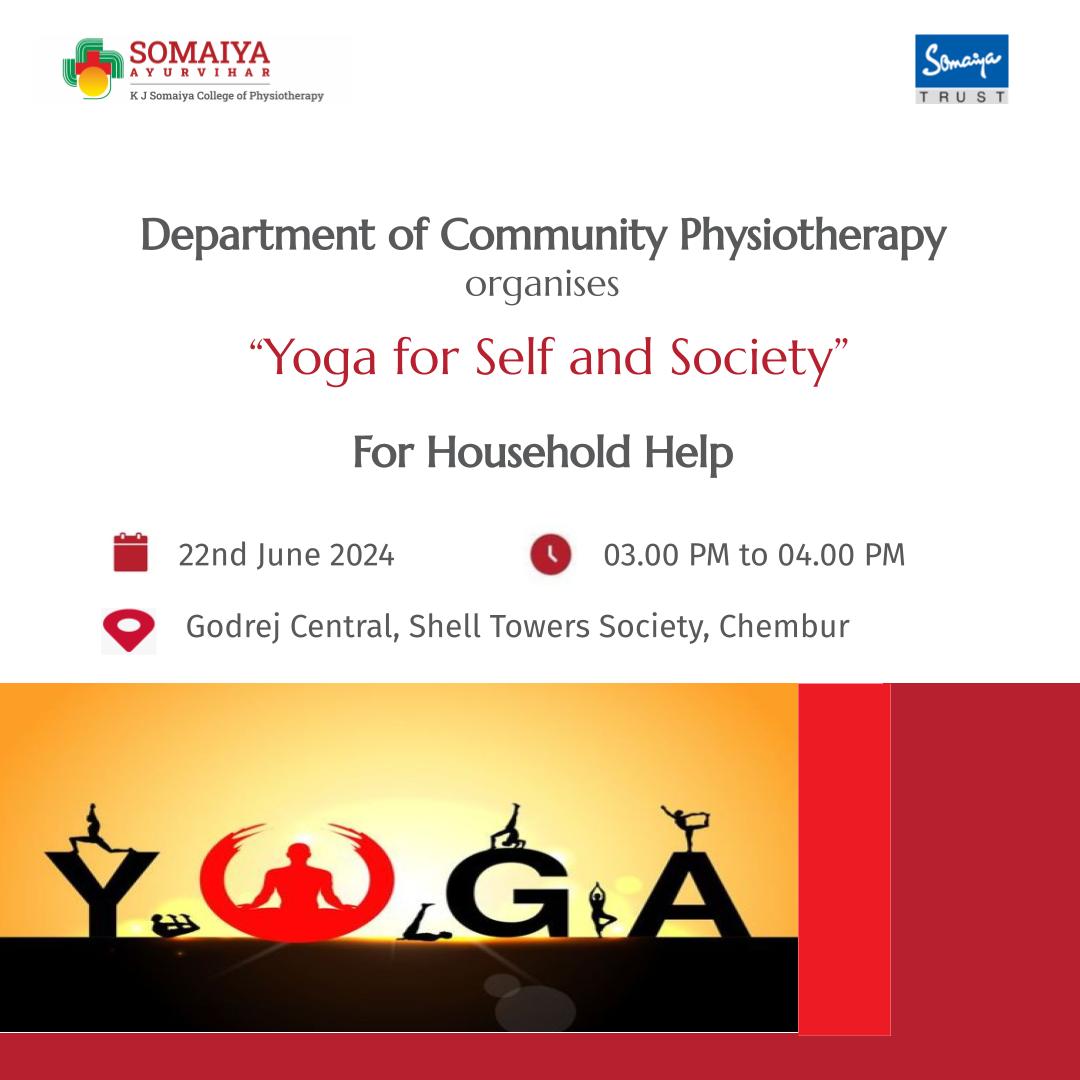 SOMAIYA
AYURVIHAR
K J Somaiya College of Physiotherapy

Somaiya
TRUST

Department of Community Physiotherapy
organises

“Yoga for Self and Society”

For Household Help

22nd June 2024

03.00 PM to 04.00 PM

Godrej Central, Shell Towers Society, Chembur

YOGA